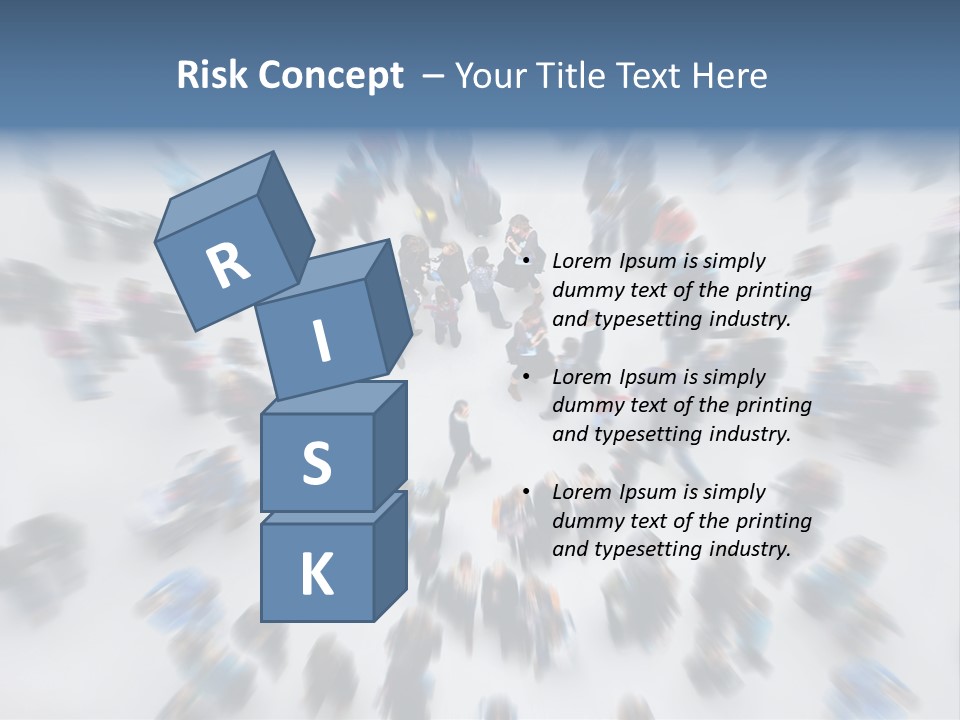 Risk Concept – Your Title Text Here

R
I
S
K

• Lorem Ipsum is simply dummy text of the printing and typesetting industry.

• Lorem Ipsum is simply dummy text of the printing and typesetting industry.

• Lorem Ipsum is simply dummy text of the printing and typesetting industry.